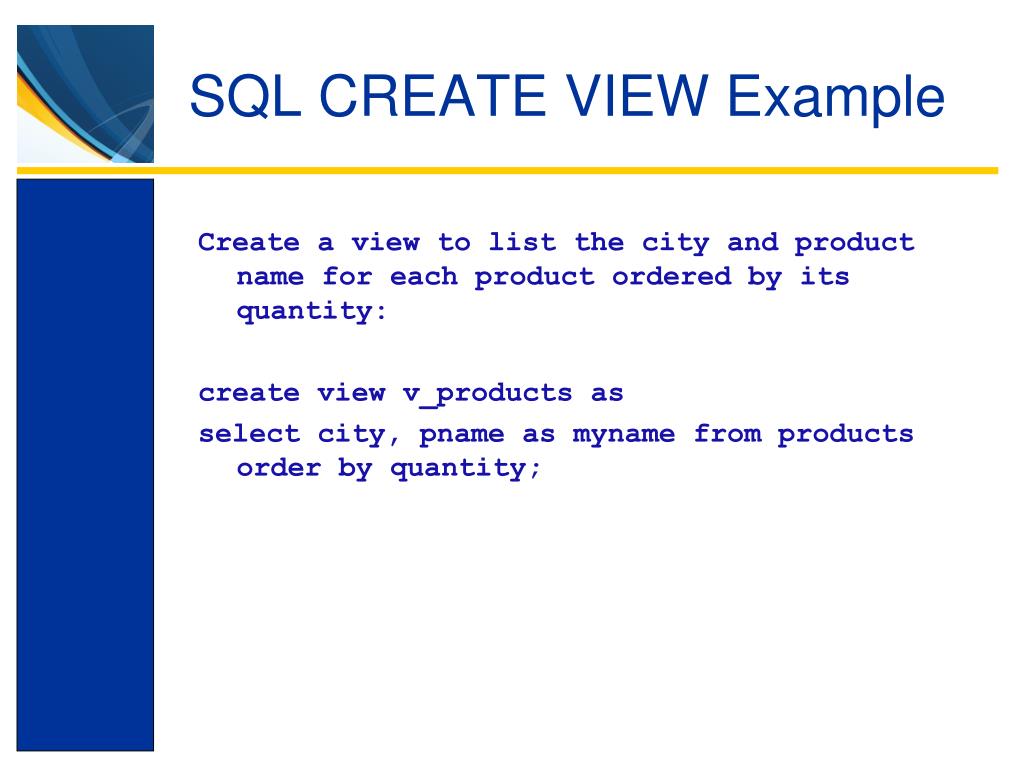 SQL CREATE VIEW Example

Create a view to list the city and product name for each product ordered by its quantity:

create view v_products as

select city, pname as myname from products order by quantity;